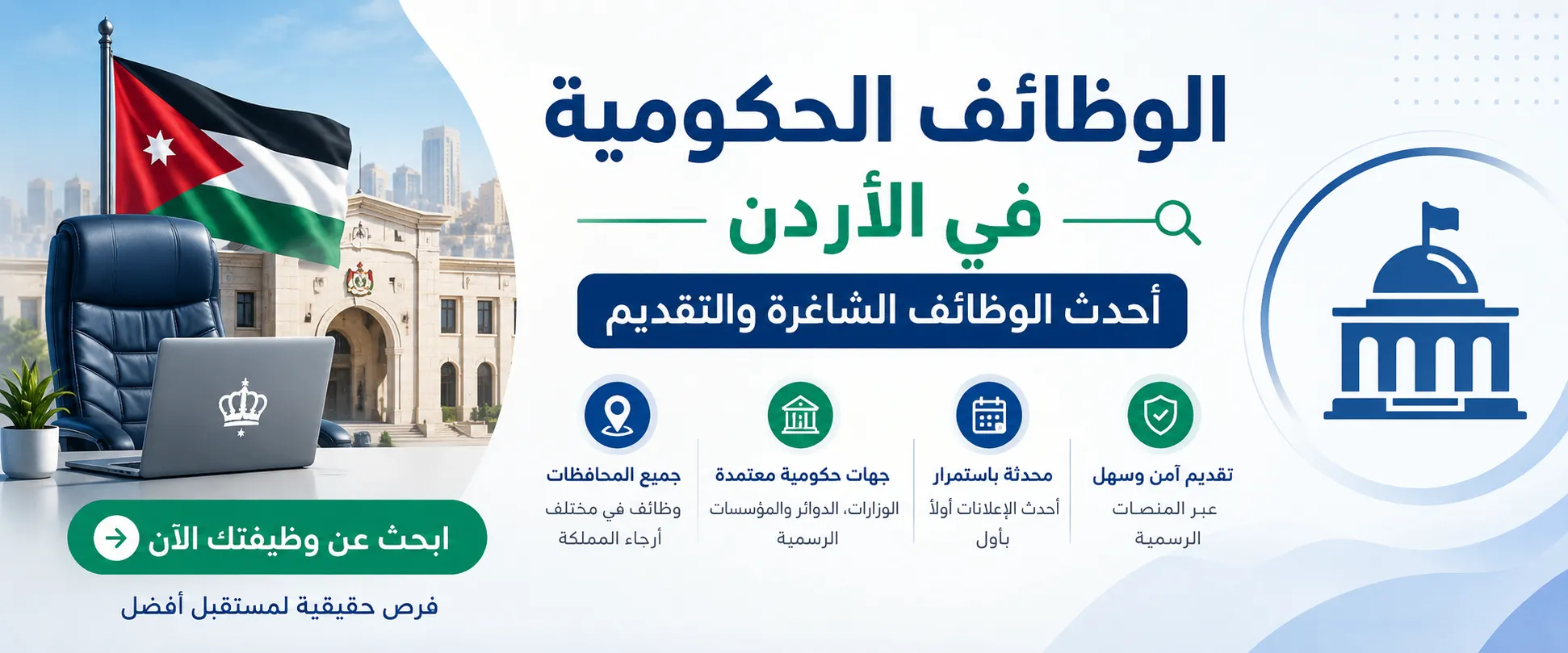 الوظائف الحكومية

في الأردن

أحدث الوظائف الشاغرة والتقديم

تقديم آمن وسهل
عبر المنصات الرسمية

محدثة باستمرار
أحدث الإعلانات أولاً بأول

جهات حكومية معتمدة
الوزارات، الدوائر والمؤسسات الرسمية

جميع المحافظات
وظائف في مختلف أرجاء المملكة

ابحث عن وظيفتك الآن

فرص حقيقية لمستقبل أفضل